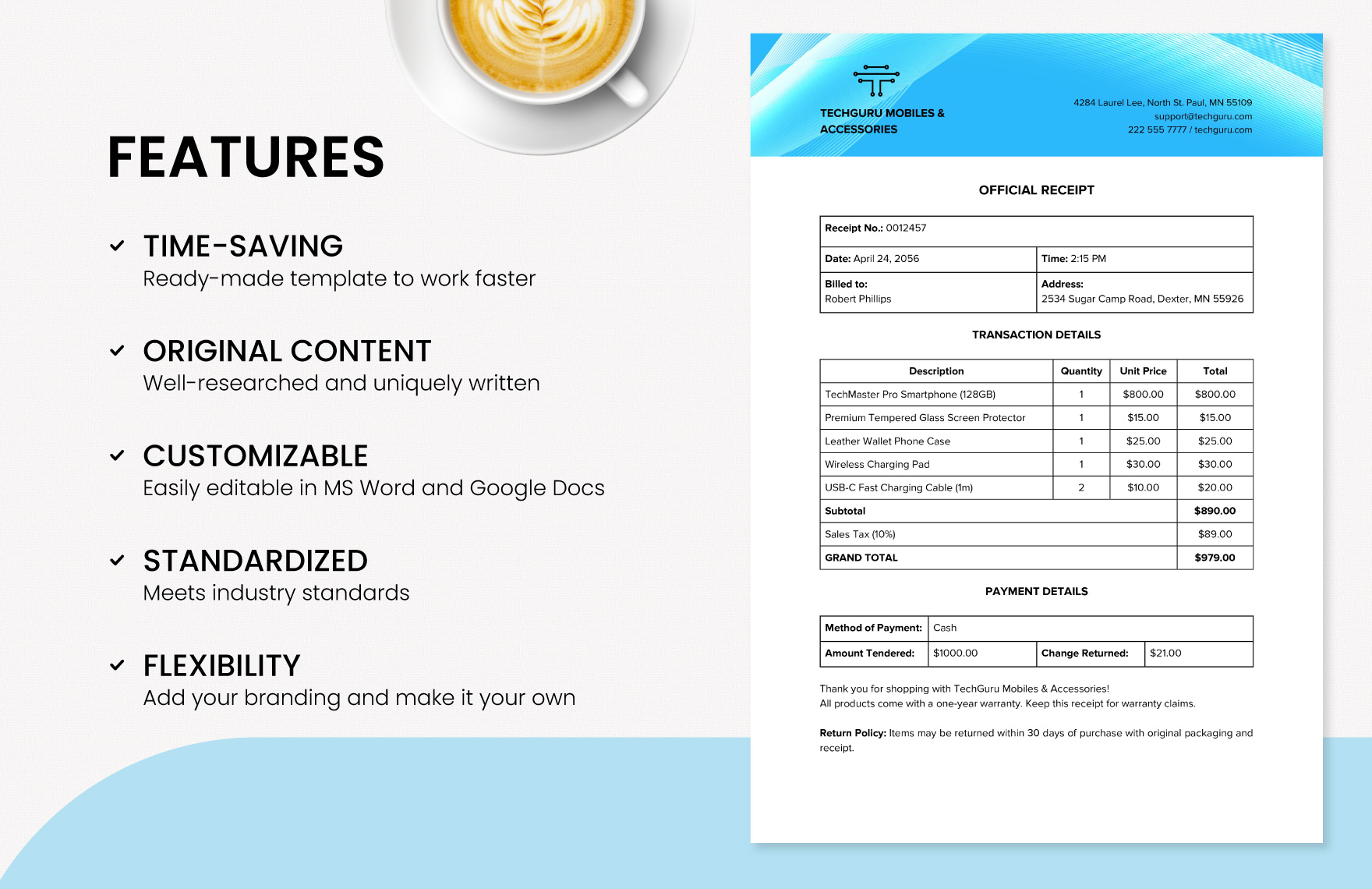 FEATURES

TIME-SAVING
Ready-made template to work faster

ORIGINAL CONTENT
Well-researched and uniquely written

CUSTOMIZABLE
Easily editable in MS Word and Google Docs

STANDARDIZED
Meets industry standards

FLEXIBILITY
Add your branding and make it your own

TECHGURU MOBILES & ACCESSORIES

4284 Laurel Lee, North St. Paul, MN 55109
support@techguru.com
222 555 7777 / techguru.com

OFFICIAL RECEIPT

| Receipt No.: 0012457 | |
|---|---|
| Date: April 24, 2056 | Time: 2:15 PM |
| Billed to: Robert Phillips | Address: 2534 Sugar Camp Road, Dexter, MN 55926 |

TRANSACTION DETAILS

| Description | Quantity | Unit Price | Total |
|---|---|---|---|
| TechMaster Pro Smartphone (128GB) | 1 | $800.00 | $800.00 |
| Premium Tempered Glass Screen Protector | 1 | $15.00 | $15.00 |
| Leather Wallet Phone Case | 1 | $25.00 | $25.00 |
| Wireless Charging Pad | 1 | $30.00 | $30.00 |
| USB-C Fast Charging Cable (1m) | 2 | $10.00 | $20.00 |
| Subtotal | | | $890.00 |
| Sales Tax (10%) | | | $89.00 |
| GRAND TOTAL | | | $979.00 |

PAYMENT DETAILS

| Method of Payment: | Cash | | |
|---|---|---|---|
| Amount Tendered: | $1000.00 | Change Returned: | $21.00 |

Thank you for shopping with TechGuru Mobiles & Accessories!
All products come with a one-year warranty. Keep this receipt for warranty claims.

Return Policy: Items may be returned within 30 days of purchase with original packaging and receipt.